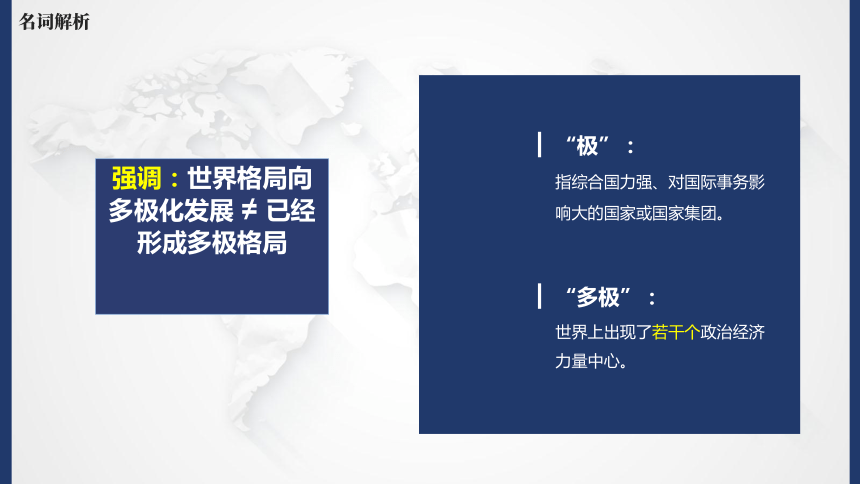 名词解析

强调：世界格局向多极化发展 ≠ 已经形成多极格局

“极”：

指综合国力强、对国际事务影响大的国家或国家集团。

“多极”：

世界上出现了若干个政治经济力量中心。